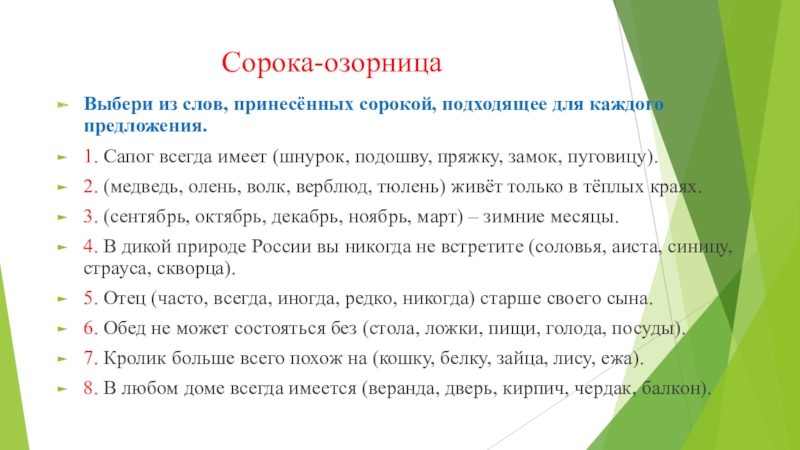 Сорока-озорница

Выбери из слов, принесённых сорокой, подходящее для каждого предложения.

1. Сапог всегда имеет (шнурок, подошву, пряжку, замок, пуговицу).

2. (медведь, олень, волк, верблюд, тюлень) живёт только в тёплых краях.

3. (сентябрь, октябрь, декабрь, ноябрь, март) – зимние месяцы.

4. В дикой природе России вы никогда не встретите (соловья, аиста, синицу, страуса, скворца).

5. Отец (часто, всегда, иногда, редко, никогда) старше своего сына.

6. Обед не может состояться без (стола, ложки, пищи, голода, посуды).

7. Кролик больше всего похож на (кошку, белку, зайца, лису, ежа).

8. В любом доме всегда имеется (веранда, дверь, кирпич, чердак, балкон).